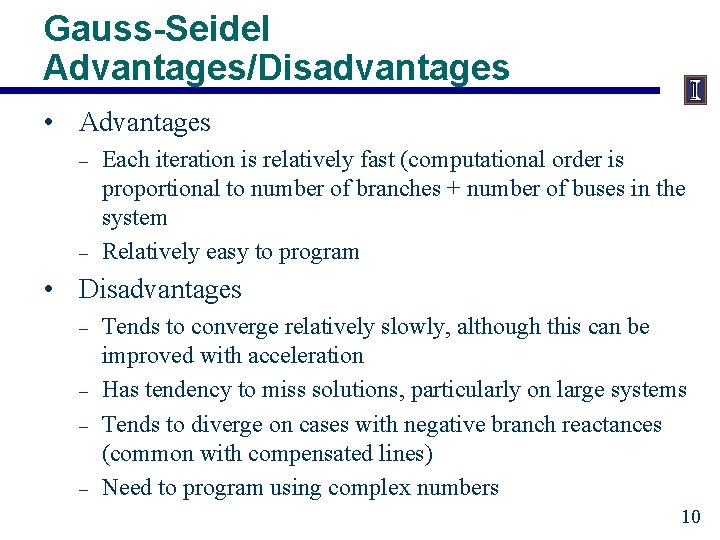 Gauss-Seidel Advantages/Disadvantages

I

• Advantages

– Each iteration is relatively fast (computational order is proportional to number of branches + number of buses in the system

– Relatively easy to program

• Disadvantages

– Tends to converge relatively slowly, although this can be improved with acceleration

– Has tendency to miss solutions, particularly on large systems

– Tends to diverge on cases with negative branch reactances (common with compensated lines)

– Need to program using complex numbers

10